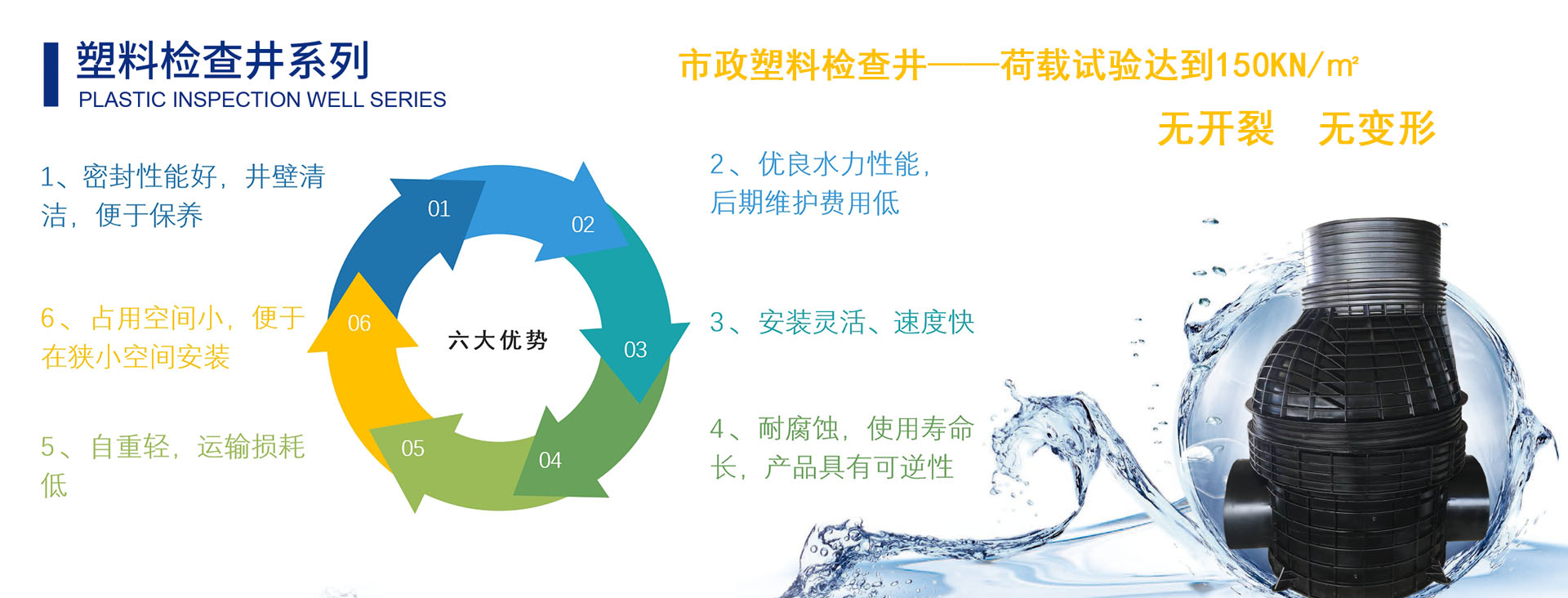 塑料检查井系列
PLASTIC INSPECTION WELL SERIES

市政塑料检查井——荷载试验达到150KN/㎡

无开裂　无变形

1、密封性能好，井壁清洁，便于保养

6、占用空间小，便于在狭小空间安装

5、自重轻，运输损耗低

01
02
03
04
05
06
六大优势

2、优良水力性能，后期维护费用低

3、安装灵活、速度快

4、耐腐蚀，使用寿命长，产品具有可逆性